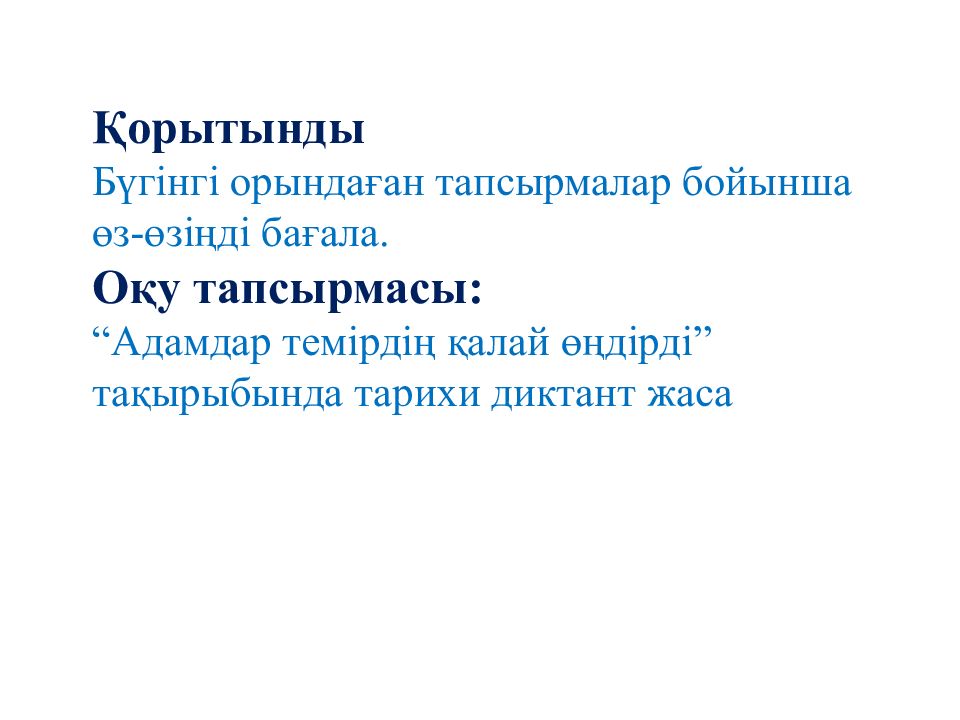 Қорытынды
Бүгінгі орындаған тапсырмалар бойынша өз-өзіңді бағала.
Оқу тапсырмасы:
“Адамдар темірдің қалай өңдірді” тақырыбында тарихи диктант жаса